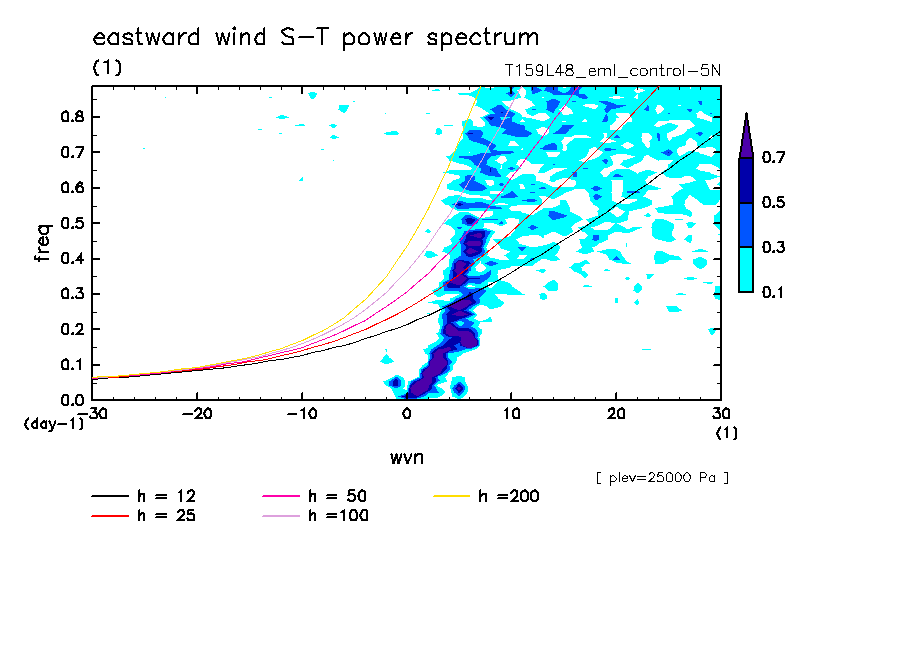 eastward wind S-T power spectrum

(1)

T159L48_eml_control-5N

freq

0.8
0.7
0.6
0.5
0.4
0.3
0.2
0.1
0.0

(day-1)

-30 -20 -10 0 10 20 30

(1)

wvn

0.7
0.5
0.3
0.1

[ plev=25000 Pa ]

h = 12
h = 25
h = 50
h =100
h =200